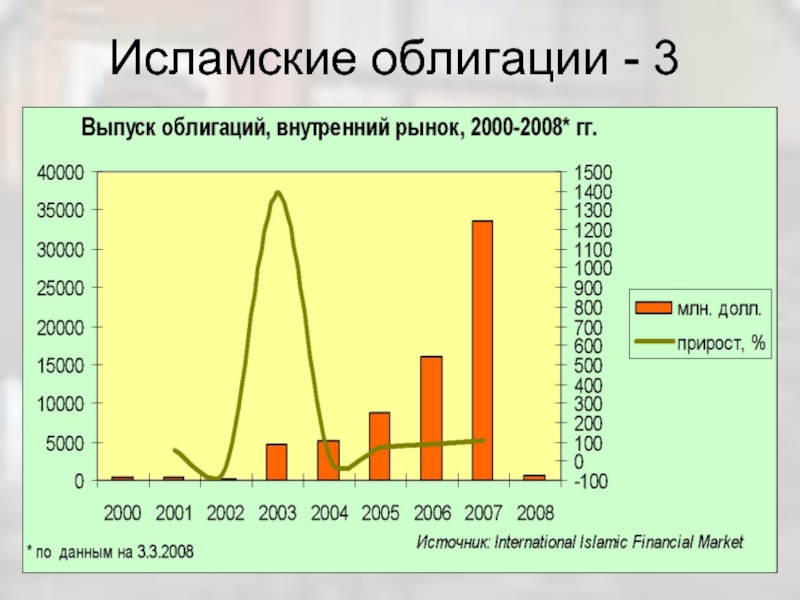 Исламские облигации - 3

Выпуск облигаций, внутренний рынок, 2000-2008* гг.

40000
35000
30000
25000
20000
15000
10000
5000
0

1500
1400
1300
1200
1100
1000
900
800
700
600
500
400
300
200
100
0
-100

2000 2001 2002 2003 2004 2005 2006 2007 2008

млн. долл.
прирост, %

* по данным на 3.3.2008

Источник: International Islamic Financial Market